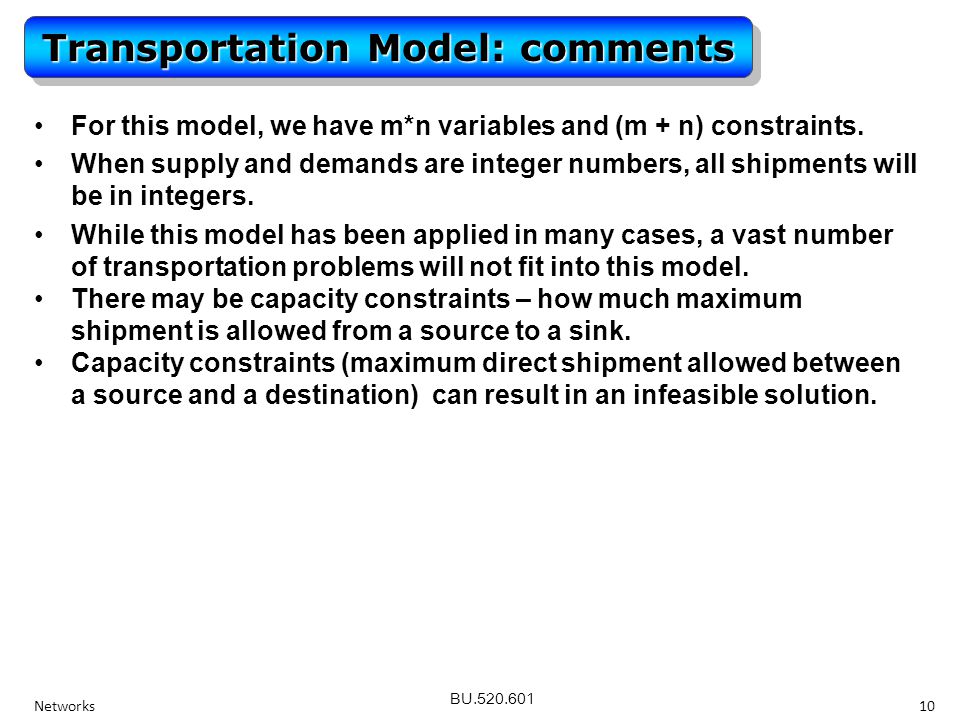 Transportation Model: comments

• For this model, we have m*n variables and (m + n) constraints.
• When supply and demands are integer numbers, all shipments will be in integers.
• While this model has been applied in many cases, a vast number of transportation problems will not fit into this model.
• There may be capacity constraints – how much maximum shipment is allowed from a source to a sink.
• Capacity constraints (maximum direct shipment allowed between a source and a destination) can result in an infeasible solution.

Networks

BU.520.601

10